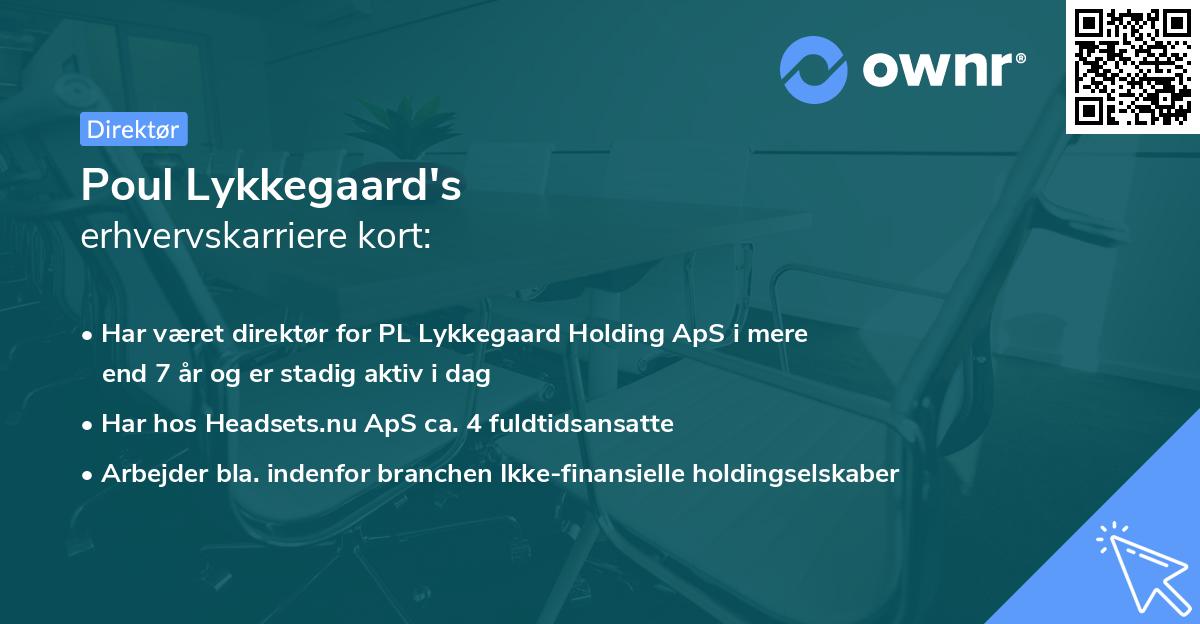 ownr®

Direktør

Poul Lykkegaard's
erhvervskarriere kort:

• Har været direktør for PL Lykkegaard Holding ApS i mere end 7 år og er stadig aktiv i dag
• Har hos Headsets.nu ApS ca. 4 fuldtidsansatte
• Arbejder bla. indenfor branchen Ikke-finansielle holdingselskaber